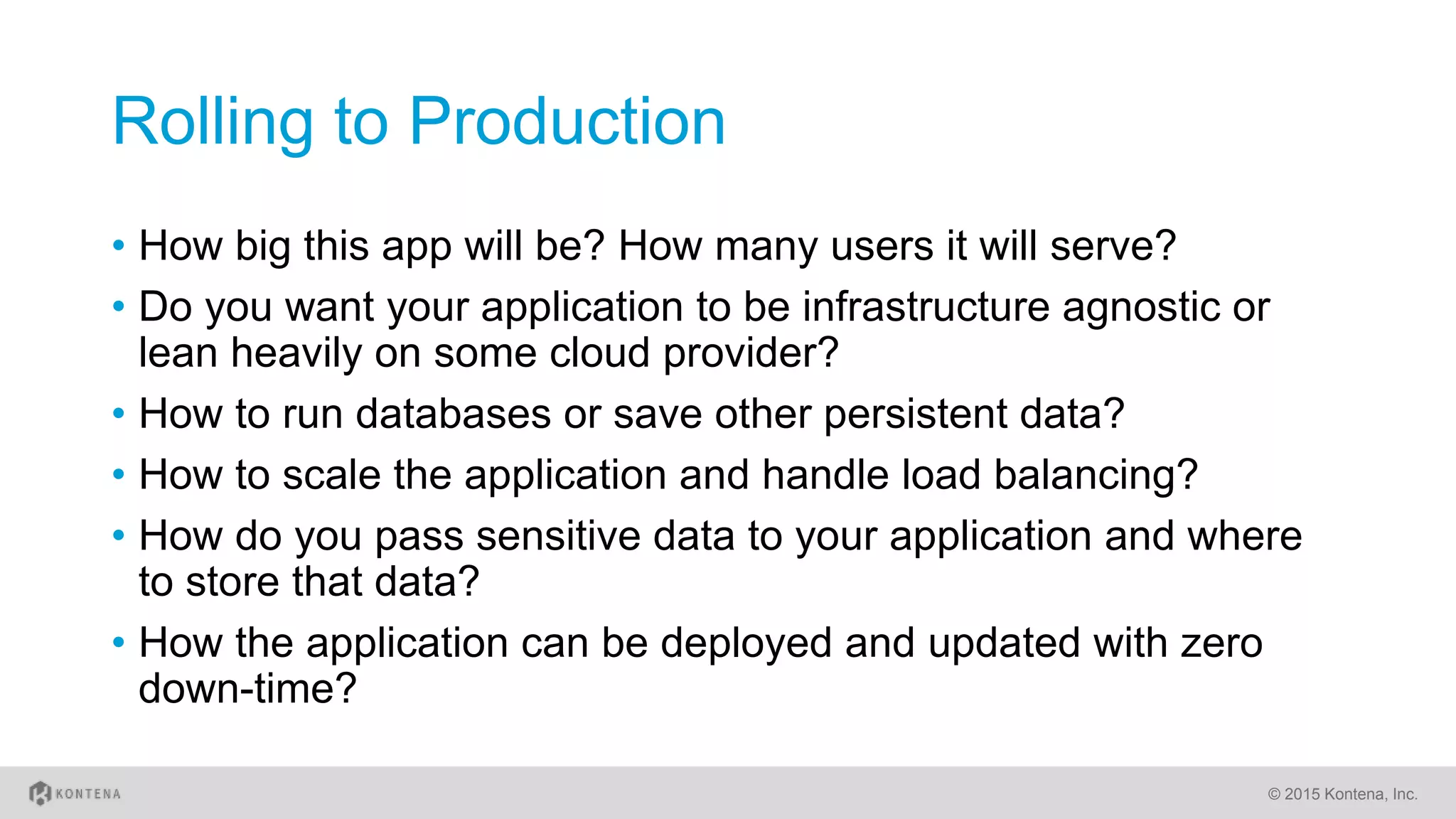 Rolling to Production

• How big this app will be? How many users it will serve?
• Do you want your application to be infrastructure agnostic or lean heavily on some cloud provider?
• How to run databases or save other persistent data?
• How to scale the application and handle load balancing?
• How do you pass sensitive data to your application and where to store that data?
• How the application can be deployed and updated with zero down-time?

KONTENA

© 2015 Kontena, Inc.